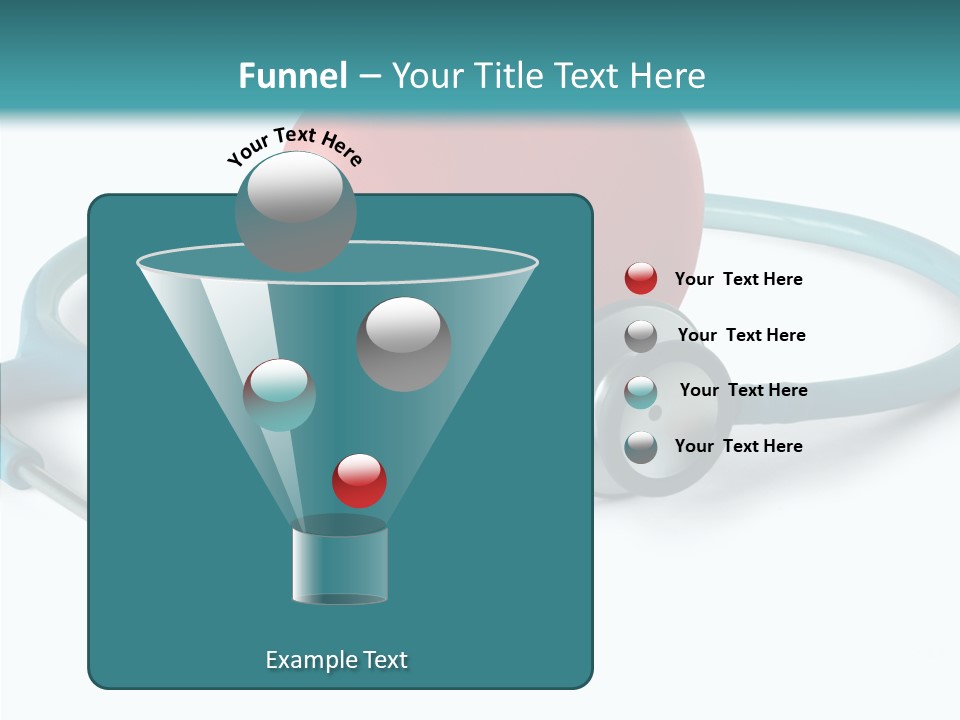 Funnel – Your Title Text Here

Your Text Here

Your Text Here

Your Text Here

Your Text Here

Your Text Here

Example Text